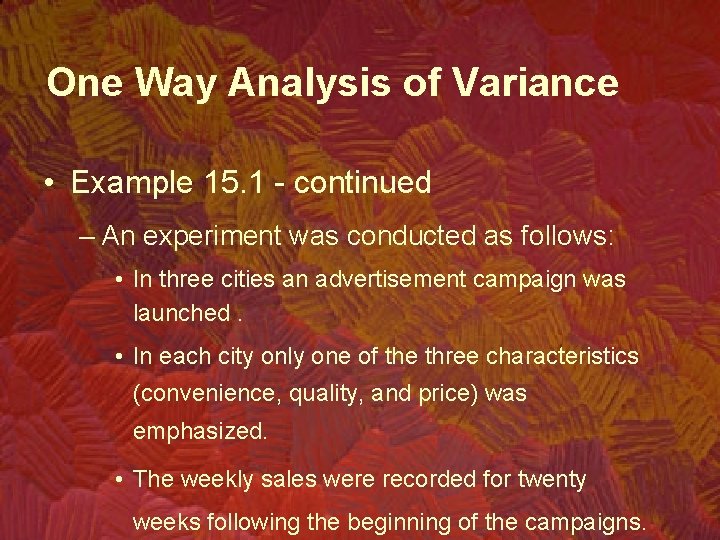 One Way Analysis of Variance

• Example 15.1 - continued

– An experiment was conducted as follows:

• In three cities an advertisement campaign was launched .

• In each city only one of the three characteristics (convenience, quality, and price) was emphasized.

• The weekly sales were recorded for twenty weeks following the beginning of the campaigns.